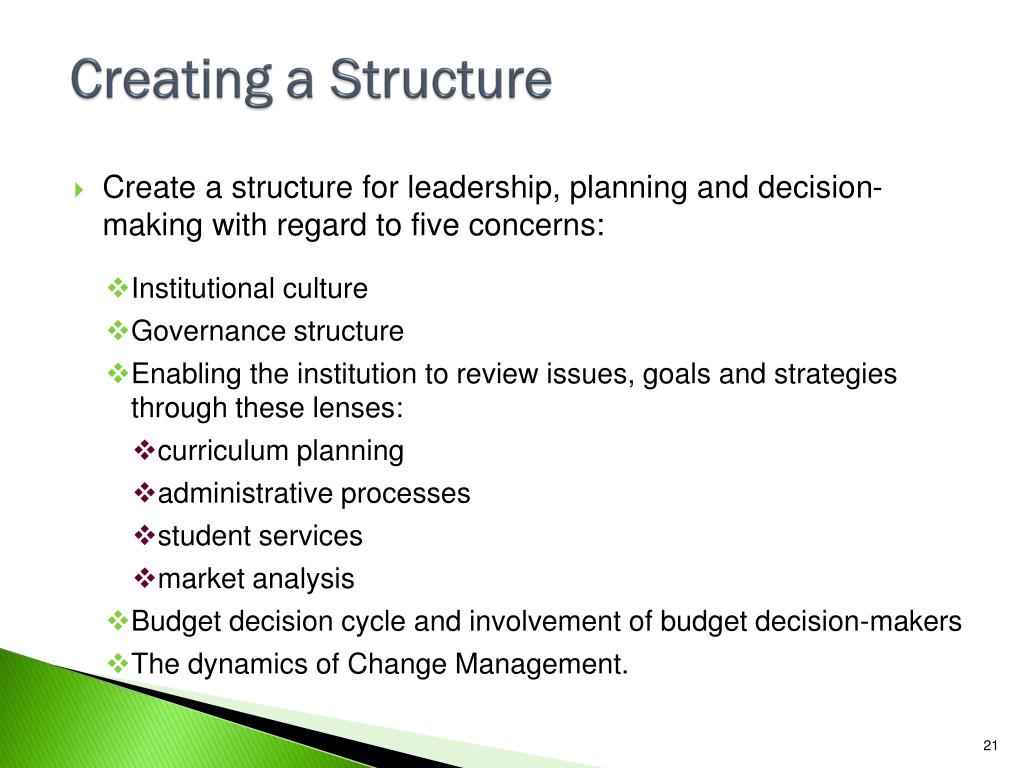 Creating a Structure

Create a structure for leadership, planning and decision-making with regard to five concerns:

Institutional culture

Governance structure

Enabling the institution to review issues, goals and strategies through these lenses:

curriculum planning

administrative processes

student services

market analysis

Budget decision cycle and involvement of budget decision-makers

The dynamics of Change Management.

21